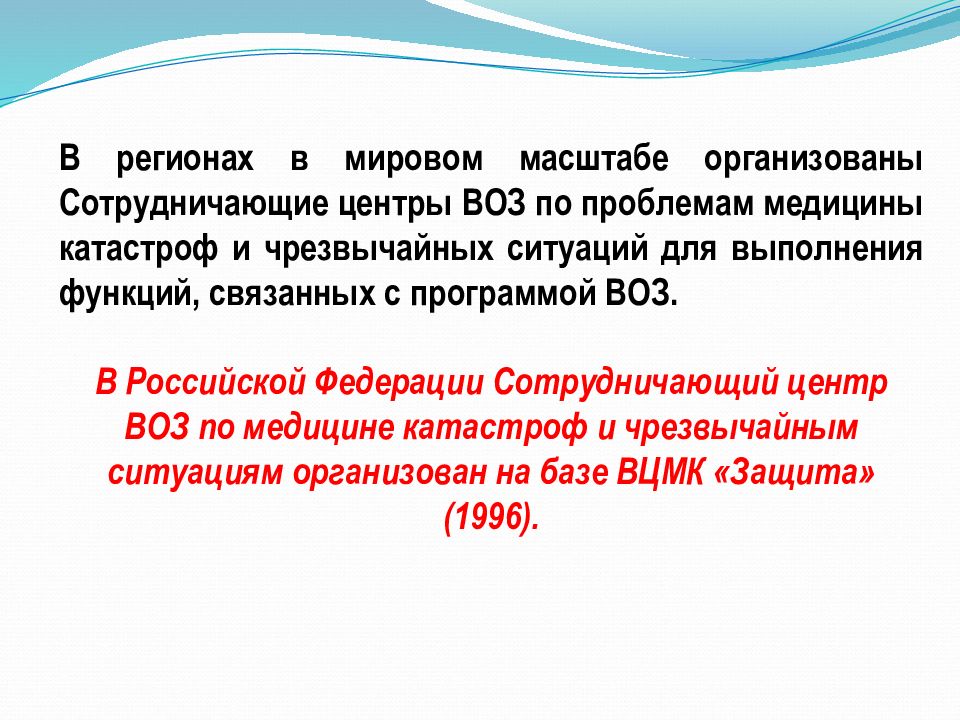 В регионах в мировом масштабе организованы Сотрудничающие центры ВОЗ по проблемам медицины катастроф и чрезвычайных ситуаций для выполнения функций, связанных с программой ВОЗ.

В Российской Федерации Сотрудничающий центр ВОЗ по медицине катастроф и чрезвычайным ситуациям организован на базе ВЦМК «Защита» (1996).